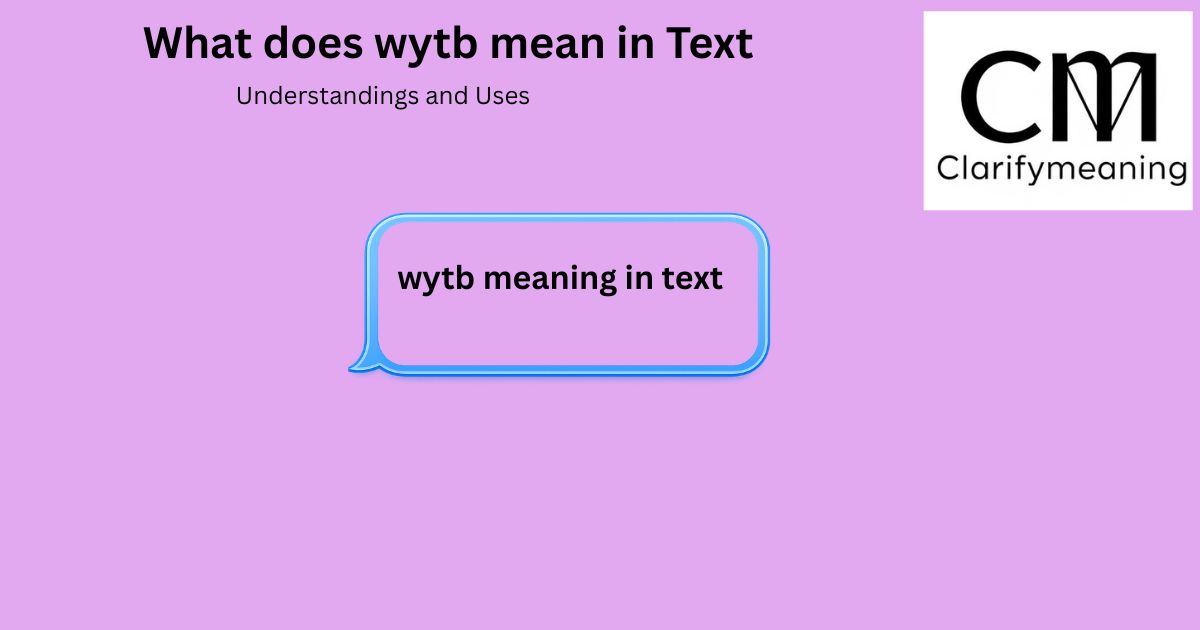 What does wytb mean in Text

Understandings and Uses

CM
Clarifymeaning

wytb meaning in text